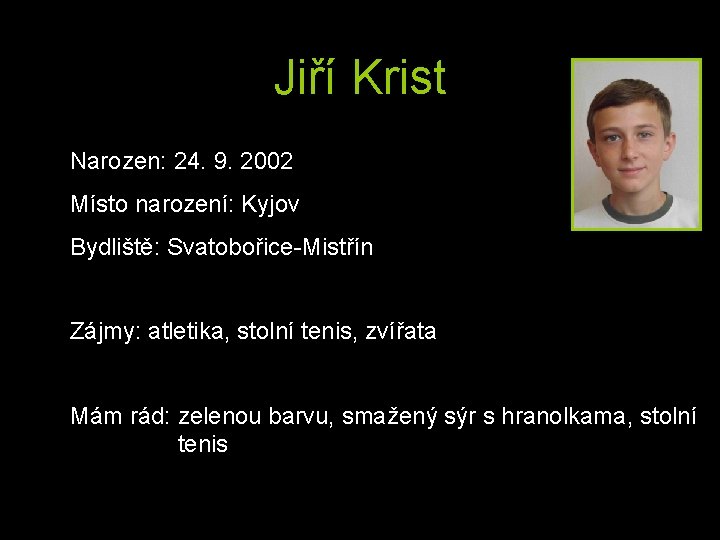 Jiří Krist

Narozen: 24. 9. 2002

Místo narození: Kyjov

Bydliště: Svatobořice-Mistřín

Zájmy: atletika, stolní tenis, zvířata

Mám rád: zelenou barvu, smažený sýr s hranolkama, stolní tenis